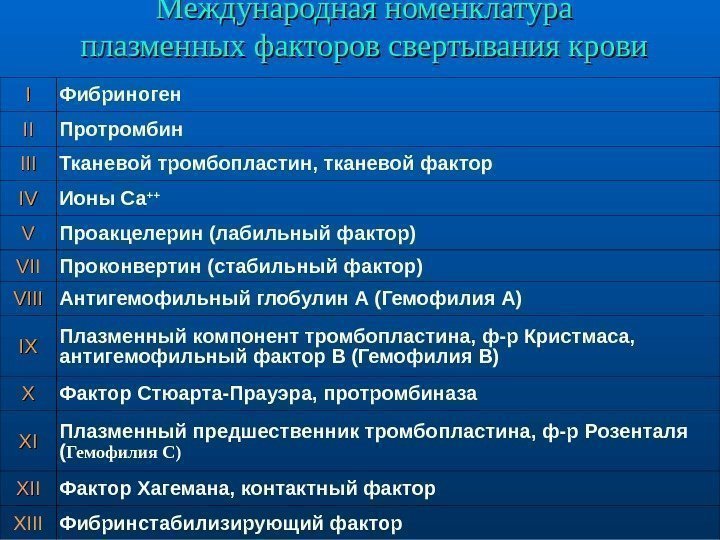 Международная номенклатура плазменных факторов свертывания крови

| | |
|---|---|
| I | Фибриноген |
| II | Протромбин |
| III | Тканевой тромбопластин, тканевой фактор |
| IV | Ионы $Ca^{++}$ |
| V | Проакцелерин (лабильный фактор) |
| VII | Проконвертин (стабильный фактор) |
| VIII | Антигемофильный глобулин А (Гемофилия А) |
| IX | Плазменный компонент тромбопластина, ф-р Кристмаса, антигемофильный фактор В (Гемофилия В) |
| X | Фактор Стюарта-Прауэра, протромбиназа |
| XI | Плазменный предшественник тромбопластина, ф-р Розенталя (Гемофилия С) |
| XII | Фактор Хагемана, контактный фактор |
| XIII | Фибринстабилизирующий фактор |